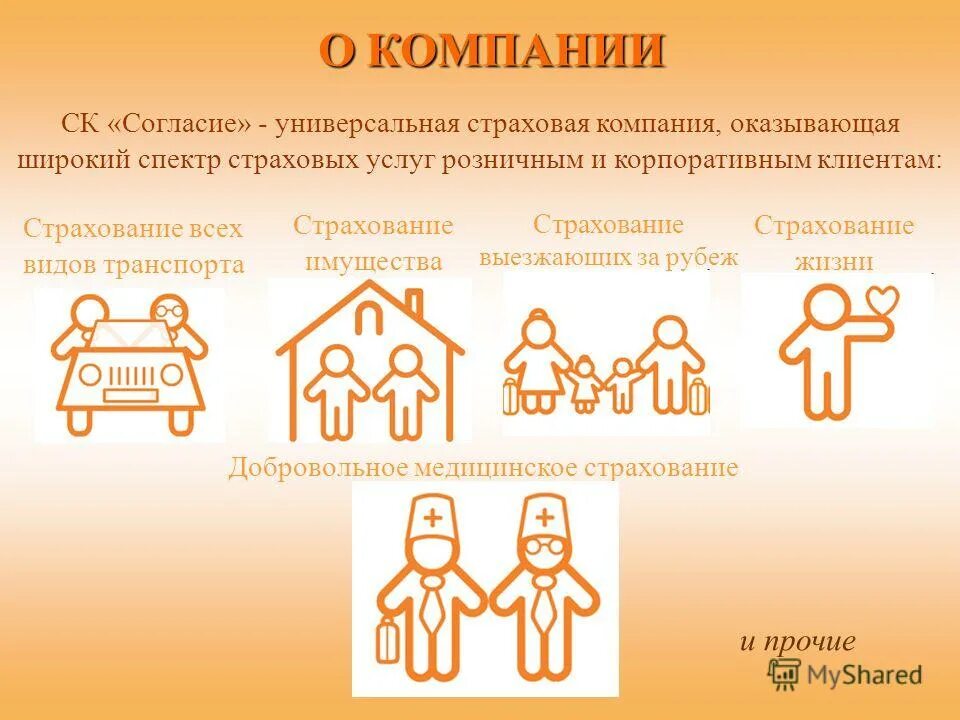 О КОМПАНИИ

СК «Согласие» - универсальная страховая компания, оказывающая широкий спектр страховых услуг розничным и корпоративным клиентам:

Страхование всех видов транспорта

Страхование имущества

Страхование выезжающих за рубеж

Страхование жизни

Добровольное медицинское страхование

и прочие

MyShared